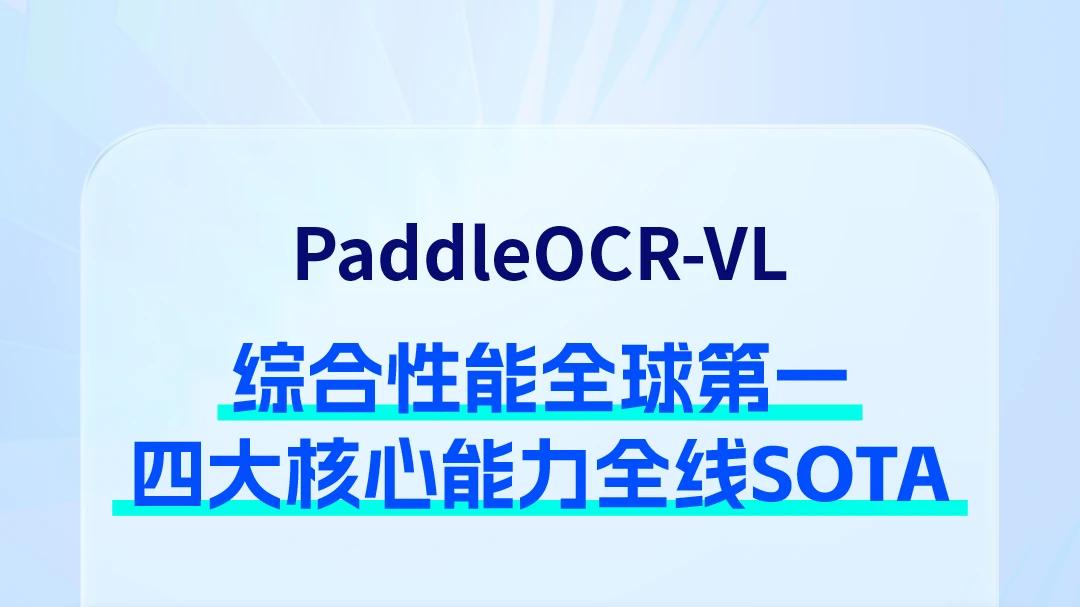 PaddleOCR-VL

综合性能全球第一
四大核心能力全线SOTA